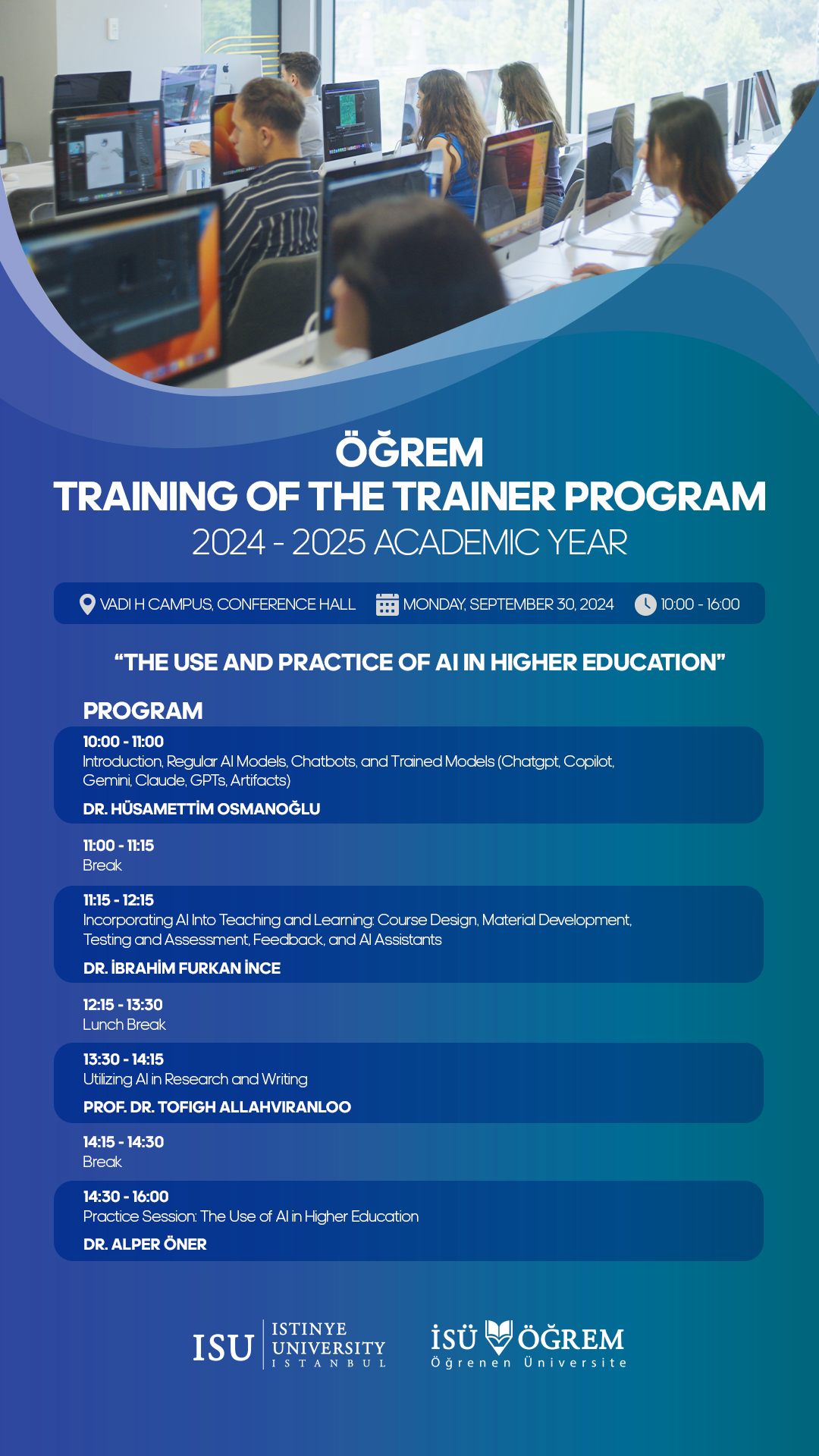 ÖĞREM
TRAINING OF THE TRAINER PROGRAM
2024 - 2025 ACADEMIC YEAR

VADI H CAMPUS, CONFERENCE HALL MONDAY, SEPTEMBER 30, 2024 10:00 - 16:00

“THE USE AND PRACTICE OF AI IN HIGHER EDUCATION”

PROGRAM

10:00 - 11:00
Introduction, Regular AI Models, Chatbots, and Trained Models (Chatgpt, Copilot, Gemini, Claude, GPTs, Artifacts)
DR. HÜSAMETTİM OSMANOĞLU

11:00 - 11:15
Break

11:15 - 12:15
Incorporating AI Into Teaching and Learning: Course Design, Material Development, Testing and Assessment, Feedback, and AI Assistants
DR. İBRAHİM FURKAN İNCE

12:15 - 13:30
Lunch Break

13:30 - 14:15
Utilizing AI in Research and Writing
PROF. DR. TOFIGH ALLAHVIRANLOO

14:15 - 14:30
Break

14:30 - 16:00
Practice Session: The Use of AI in Higher Education
DR. ALPER ÖNER

ISU ISTINYE UNIVERSITY ISTANBUL

İSÜ ÖĞREM Öğrenen Üniversite